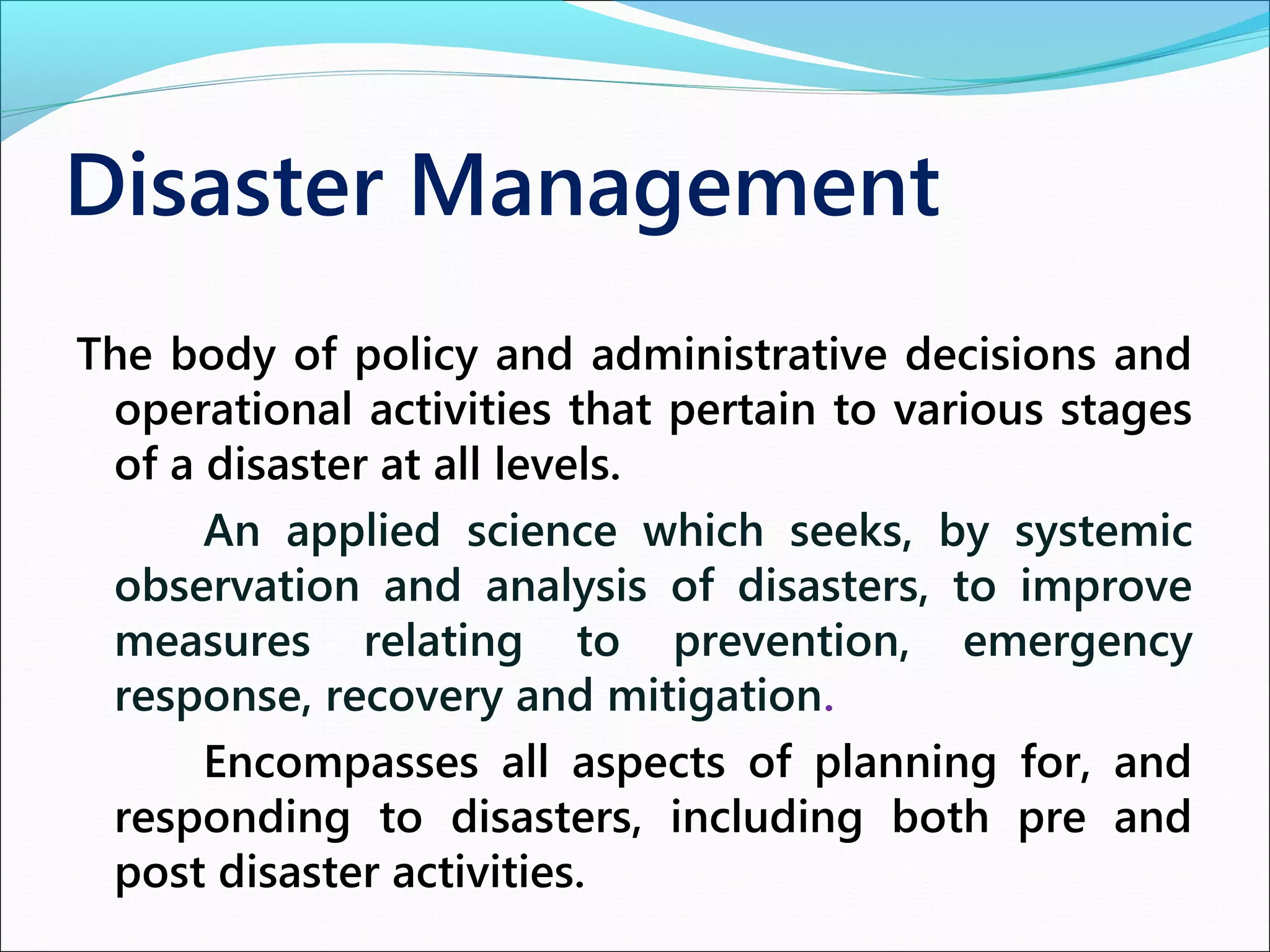 Disaster Management

The body of policy and administrative decisions and operational activities that pertain to various stages of a disaster at all levels.

An applied science which seeks, by systemic observation and analysis of disasters, to improve measures relating to prevention, emergency response, recovery and mitigation.

Encompasses all aspects of planning for, and responding to disasters, including both pre and post disaster activities.